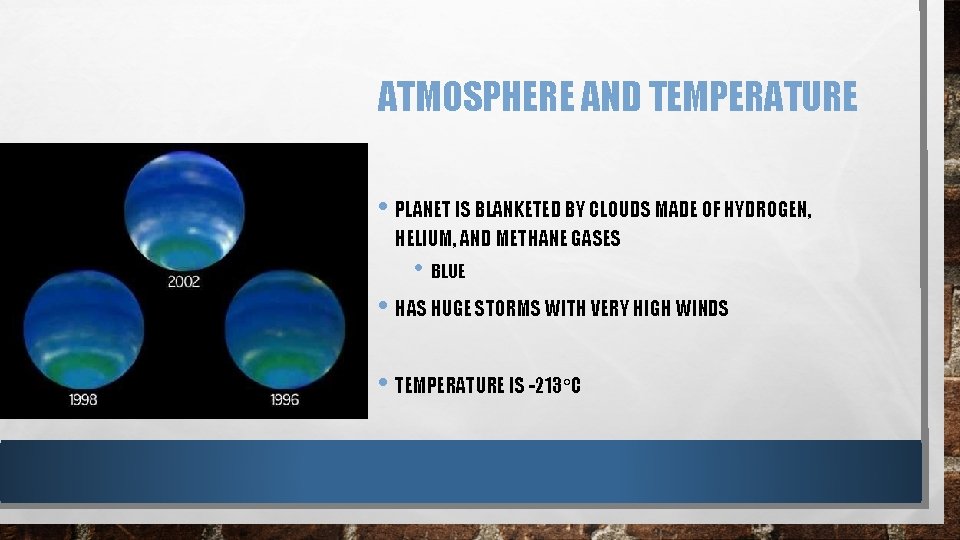 ATMOSPHERE AND TEMPERATURE

2002

1998

1996

• PLANET IS BLANKETED BY CLOUDS MADE OF HYDROGEN, HELIUM, AND METHANE GASES
• BLUE
• HAS HUGE STORMS WITH VERY HIGH WINDS

• TEMPERATURE IS -213°C